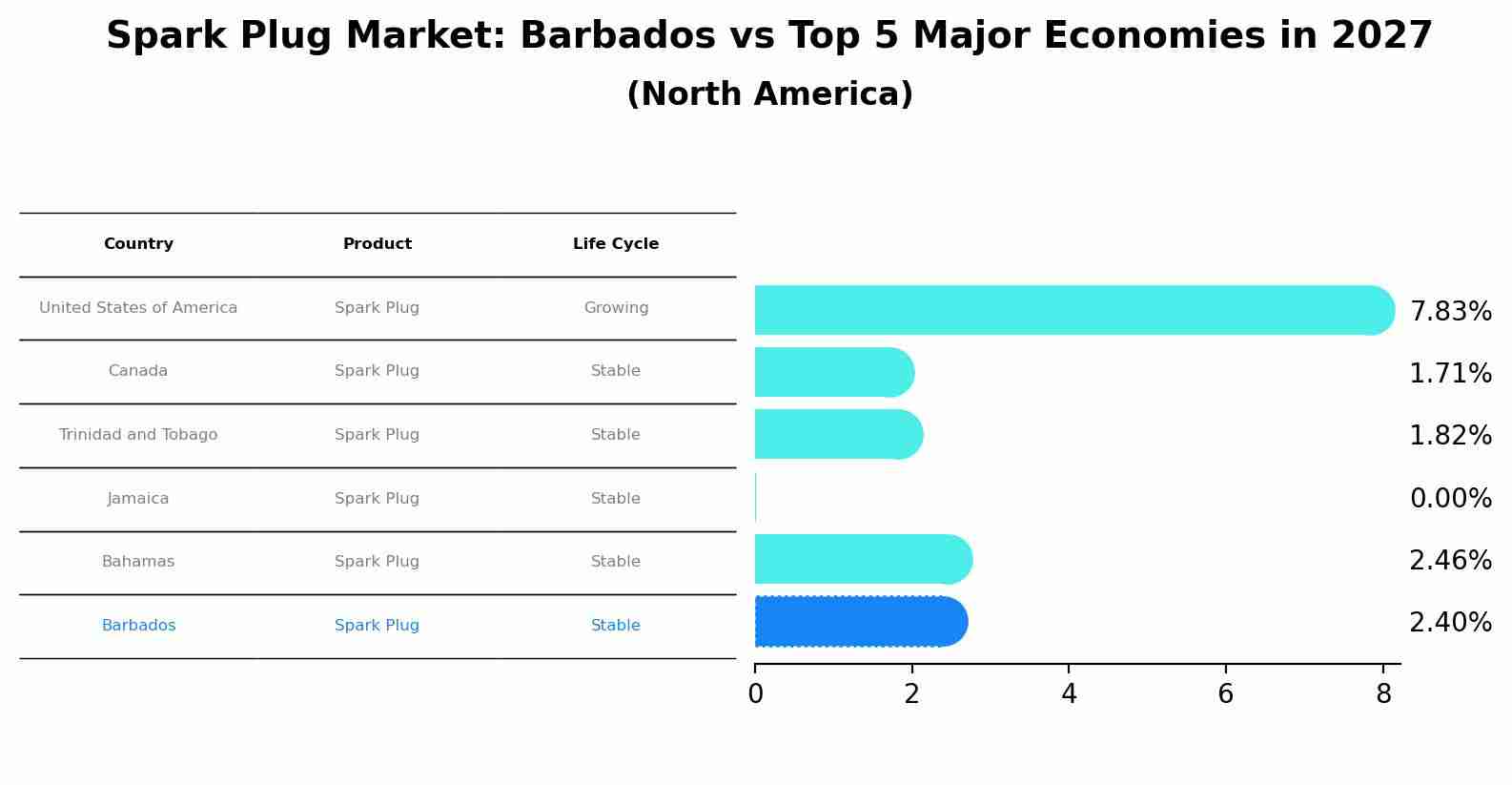 Spark Plug Market: Barbados vs Top 5 Major Economies in 2027
(North America)

| Country | Product | Life Cycle |
|---|---|---|
| United States of America | Spark Plug | Growing |
| Canada | Spark Plug | Stable |
| Trinidad and Tobago | Spark Plug | Stable |
| Jamaica | Spark Plug | Stable |
| Bahamas | Spark Plug | Stable |
| Barbados | Spark Plug | Stable |

7.83%
1.71%
1.82%
0.00%
2.46%
2.40%

0 2 4 6 8